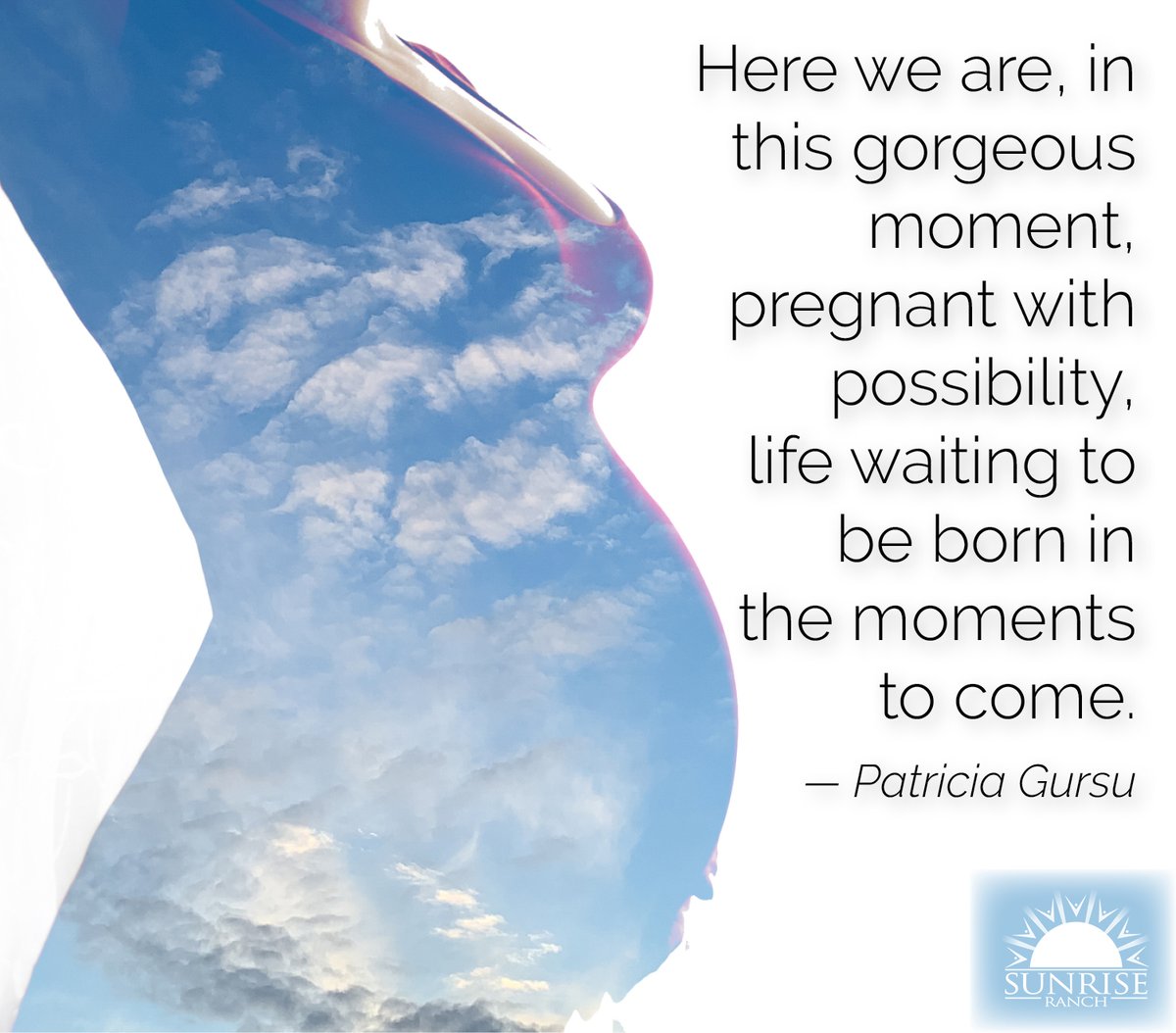 Here we are, in this gorgeous moment, pregnant with possibility, life waiting to be born in the moments to come.

— Patricia Gursu

SUNRISE RANCH